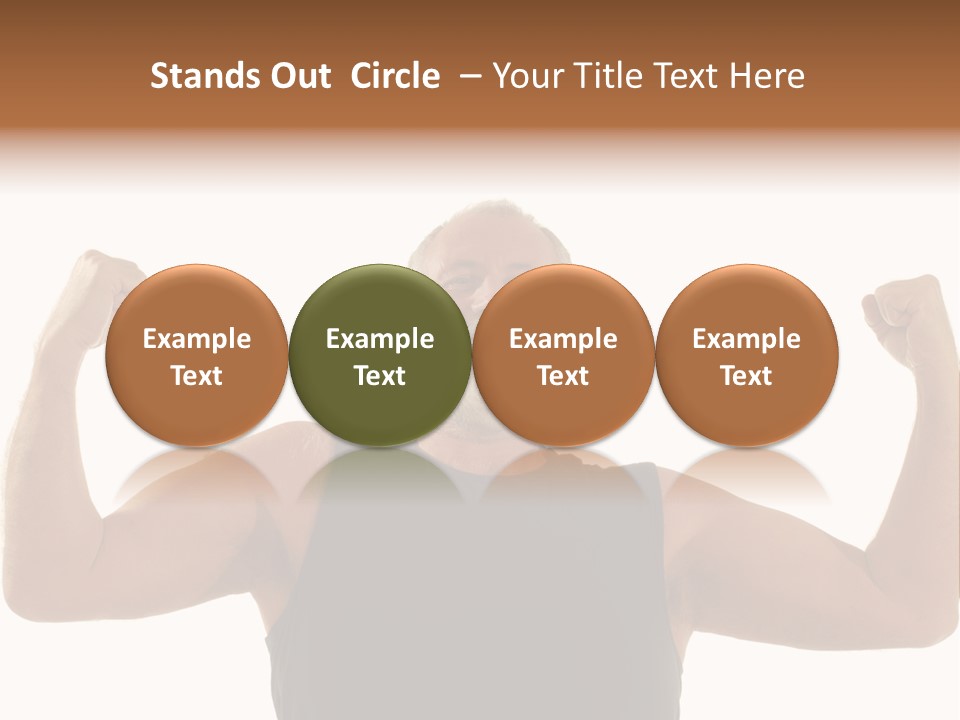 Stands Out Circle – Your Title Text Here

Example Text

Example Text

Example Text

Example Text